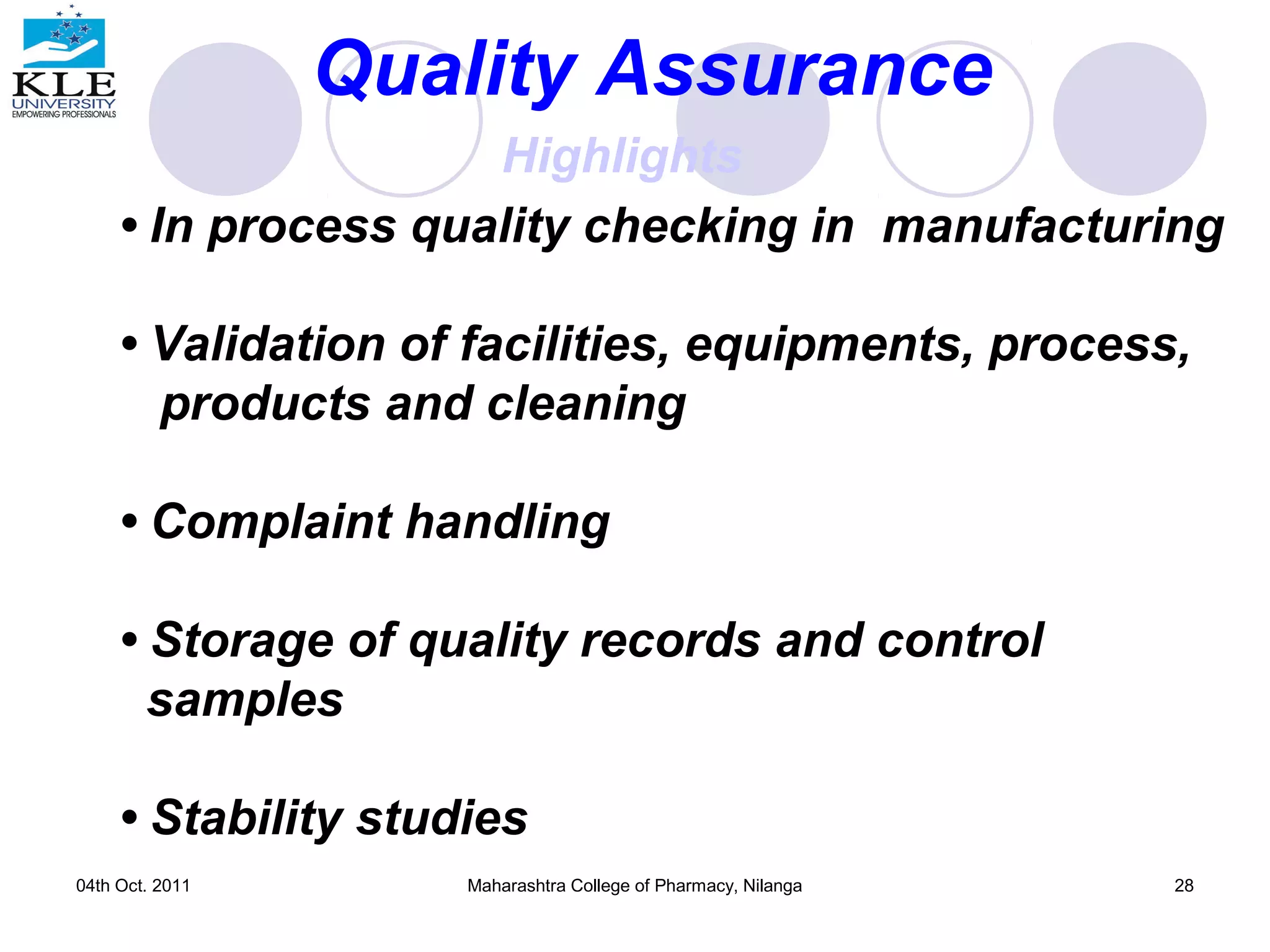 KLE UNIVERSITY
EMPOWERING PROFESSIONALS

Quality Assurance

Highlights

• In process quality checking in manufacturing

• Validation of facilities, equipments, process, products and cleaning

• Complaint handling

• Storage of quality records and control samples

• Stability studies

04th Oct. 2011

Maharashtra College of Pharmacy, Nilanga

28